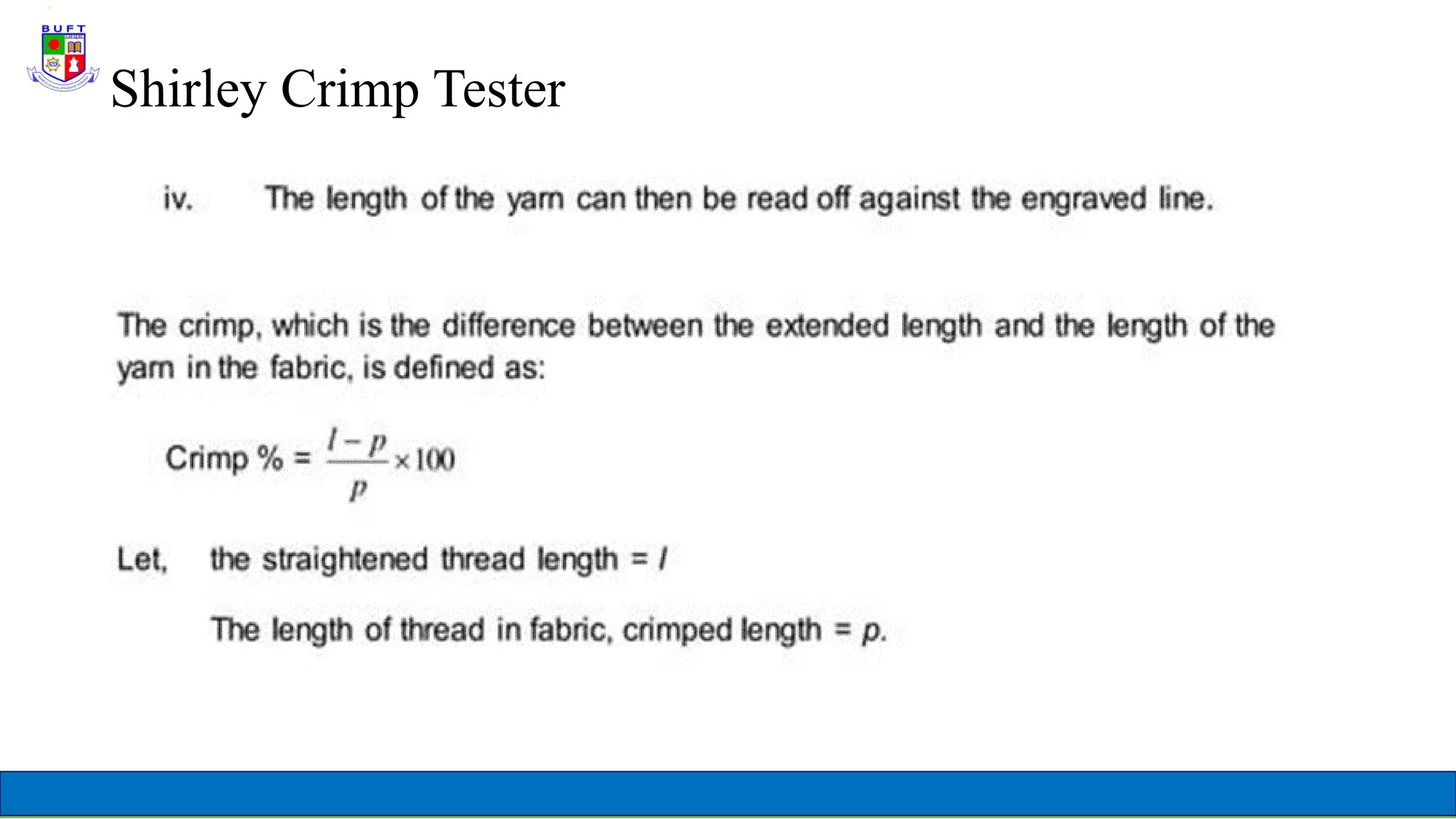 BUFT

Shirley Crimp Tester

iv. The length of the yarn can then be read off against the engraved line.

The crimp, which is the difference between the extended length and the length of the yarn in the fabric, is defined as:

Crimp % = $\frac{l-p}{p} \times 100$

Let, the straightened thread length = $l$

The length of thread in fabric, crimped length = $p$.